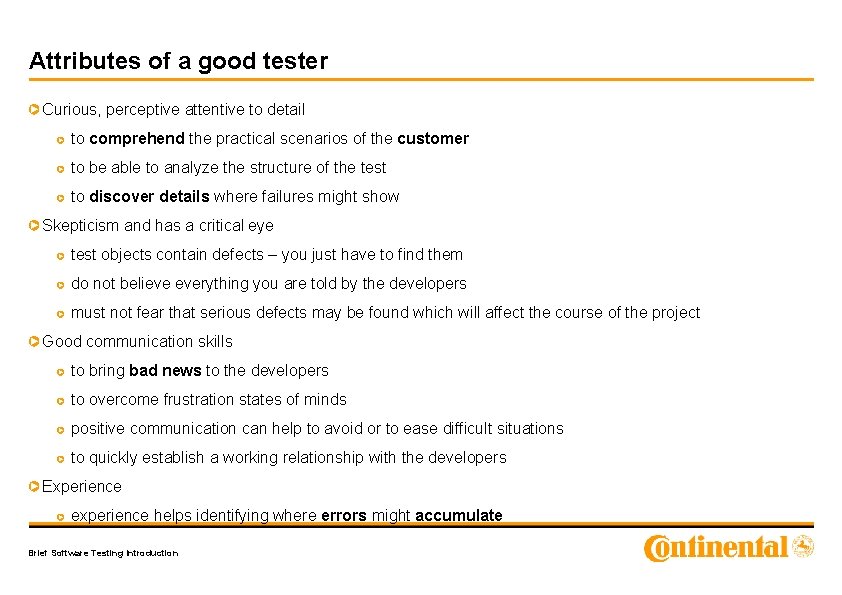 Attributes of a good tester

Curious, perceptive attentive to detail

to comprehend the practical scenarios of the customer

to be able to analyze the structure of the test

to discover details where failures might show

Skepticism and has a critical eye

test objects contain defects – you just have to find them

do not believe everything you are told by the developers

must not fear that serious defects may be found which will affect the course of the project

Good communication skills

to bring bad news to the developers

to overcome frustration states of minds

positive communication can help to avoid or to ease difficult situations

to quickly establish a working relationship with the developers

Experience

experience helps identifying where errors might accumulate

Brief Software Testing Introduction

Continental